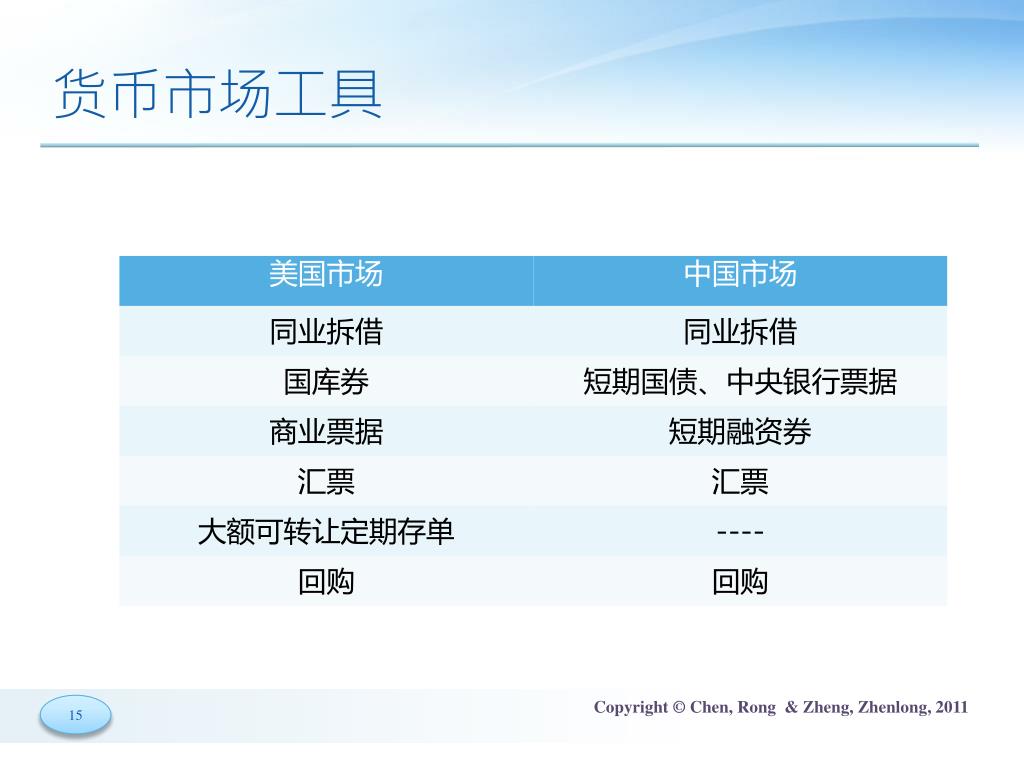 货币市场工具

| 美国市场 | 中国市场 |
|---|---|
| 同业拆借 | 同业拆借 |
| 国库券 | 短期国债、中央银行票据 |
| 商业票据 | 短期融资券 |
| 汇票 | 汇票 |
| 大额可转让定期存单 | ---- |
| 回购 | 回购 |

15

Copyright © Chen, Rong & Zheng, Zhenlong, 2011